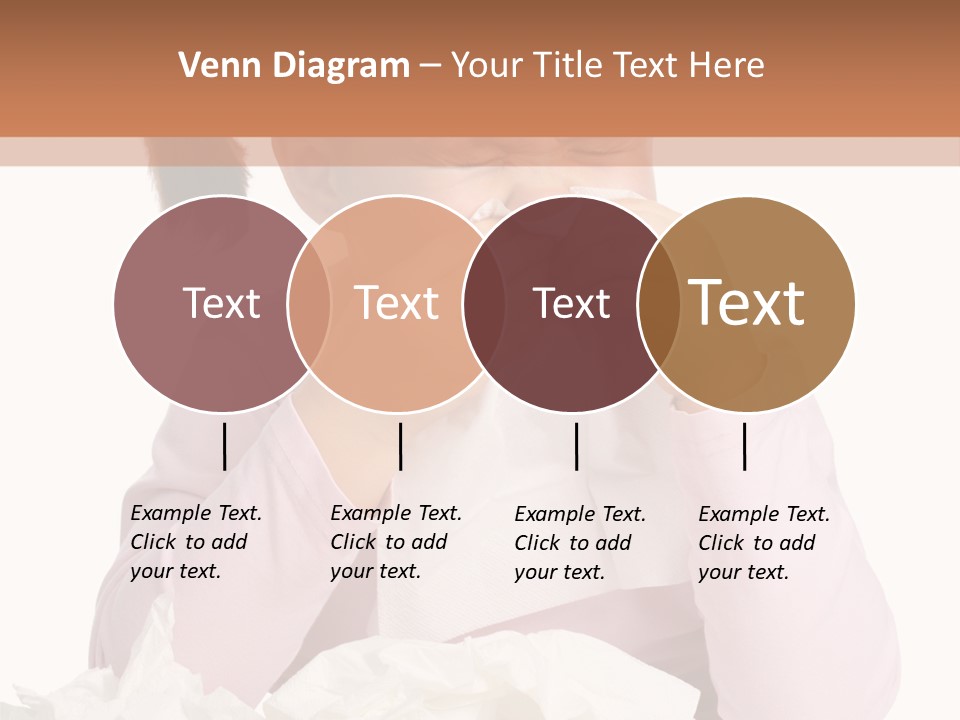 Venn Diagram – Your Title Text Here

Text

Text

Text

Text

Example Text. Click to add your text.

Example Text. Click to add your text.

Example Text. Click to add your text.

Example Text. Click to add your text.